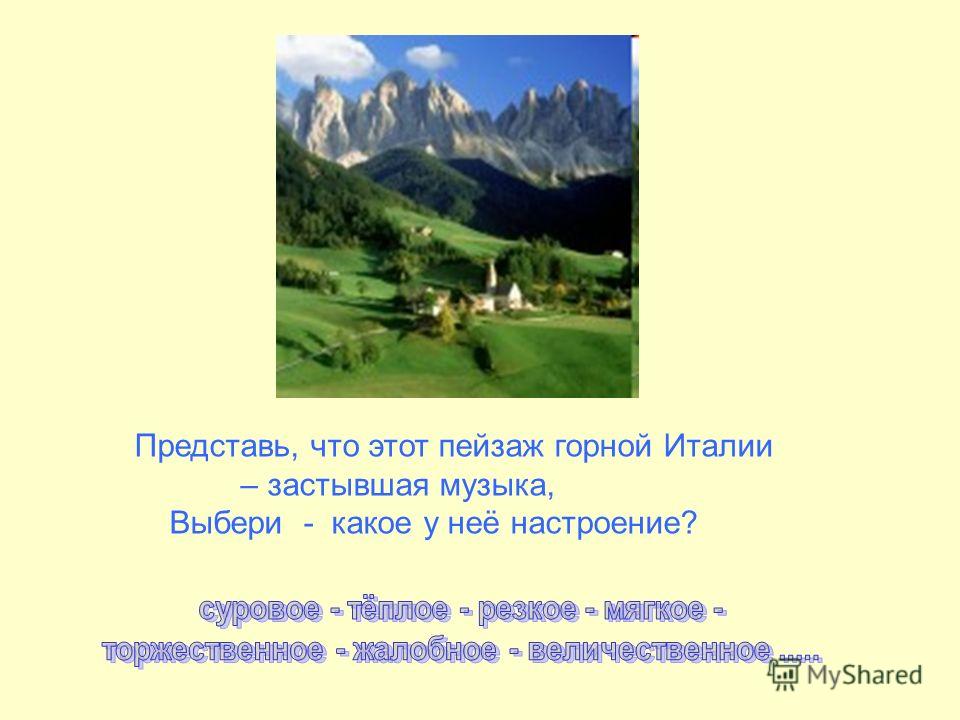 Представь, что этот пейзаж горной Италии – застывшая музыка, Выбери - какое у неё настроение?

суровое - тёплое - резкое - мягкое - торжественное - жалобное - величественное .....

MyShared